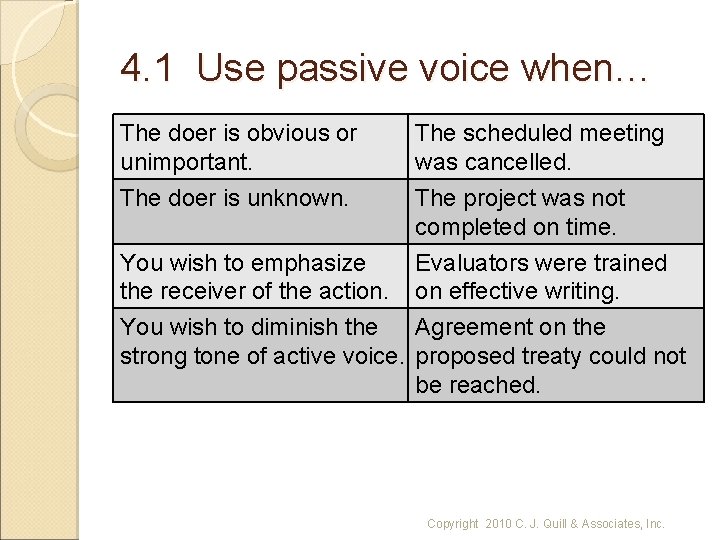 4.1 Use passive voice when…

| | |
|---|---|
| The doer is obvious or unimportant. | The scheduled meeting was cancelled. |
| The doer is unknown. | The project was not completed on time. |
| You wish to emphasize the receiver of the action. | Evaluators were trained on effective writing. |
| You wish to diminish the strong tone of active voice. | Agreement on the proposed treaty could not be reached. |

Copyright 2010 C. J. Quill & Associates, Inc.